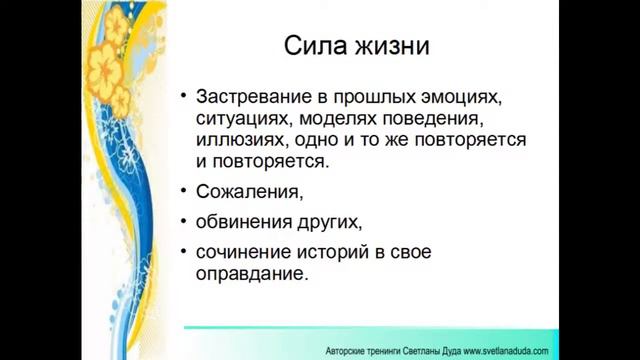 Сила жизни

• Застревание в прошлых эмоциях, ситуациях, моделях поведения, иллюзиях, одно и то же повторяется и повторяется.
• Сожаления,
• обвинения других,
• сочинение историй в свое оправдание.

Авторские тренинги Светланы Дуда www.svetlanaduda.com